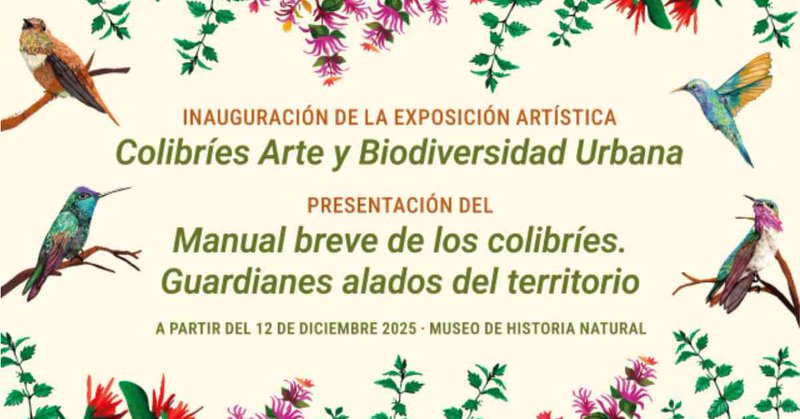 INAUGURACIÓN DE LA EXPOSICIÓN ARTÍSTICA
Colibríes Arte y Biodiversidad Urbana

PRESENTACIÓN DEL
Manual breve de los colibríes. Guardianes alados del territorio

A PARTIR DEL 12 DE DICIEMBRE 2025 · MUSEO DE HISTORIA NATURAL